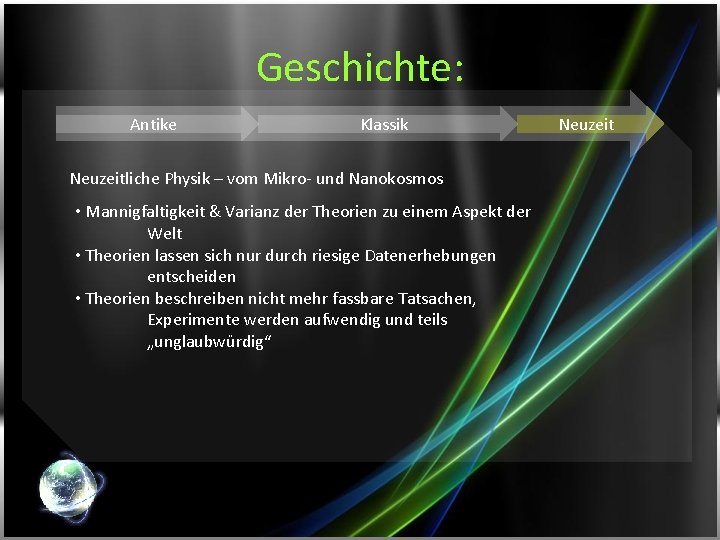 Geschichte:

Antike

Klassik

Neuzeit

Neuzeitliche Physik – vom Mikro- und Nanokosmos

• Mannigfaltigkeit & Varianz der Theorien zu einem Aspekt der Welt
• Theorien lassen sich nur durch riesige Datenerhebungen entscheiden
• Theorien beschreiben nicht mehr fassbare Tatsachen, Experimente werden aufwendig und teils „unglaubwürdig“